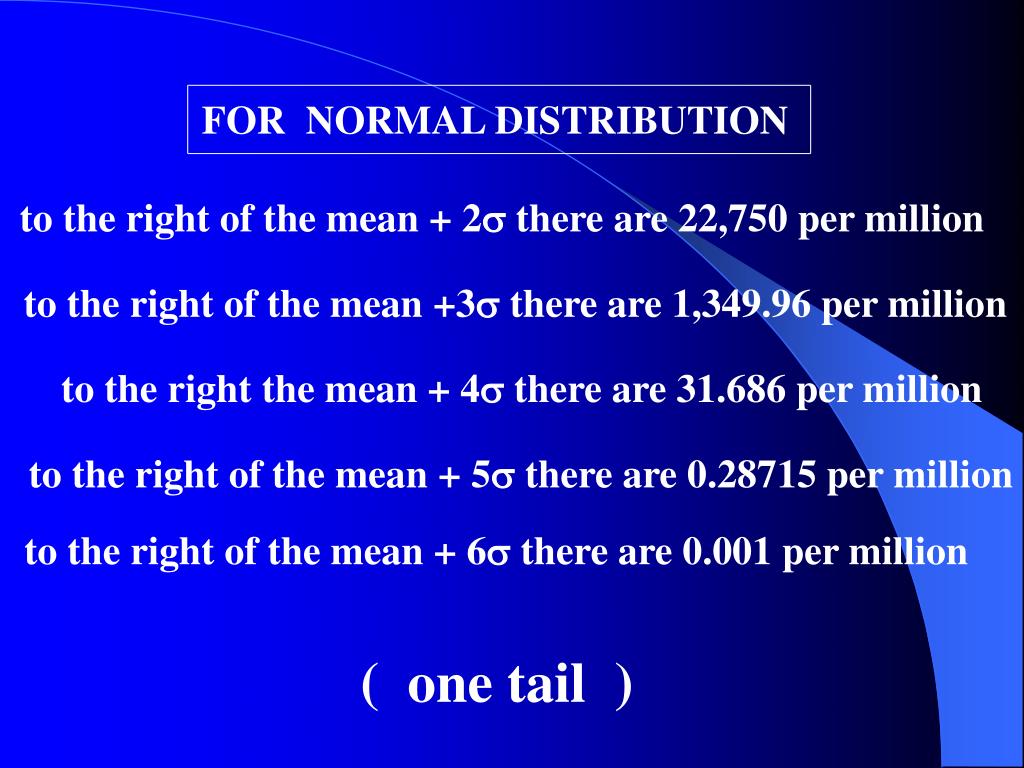 FOR NORMAL DISTRIBUTION

to the right of the mean + 2$\sigma$ there are 22,750 per million

to the right of the mean +3$\sigma$ there are 1,349.96 per million

to the right the mean + 4$\sigma$ there are 31.686 per million

to the right of the mean + 5$\sigma$ there are 0.28715 per million

to the right of the mean + 6$\sigma$ there are 0.001 per million

( one tail )